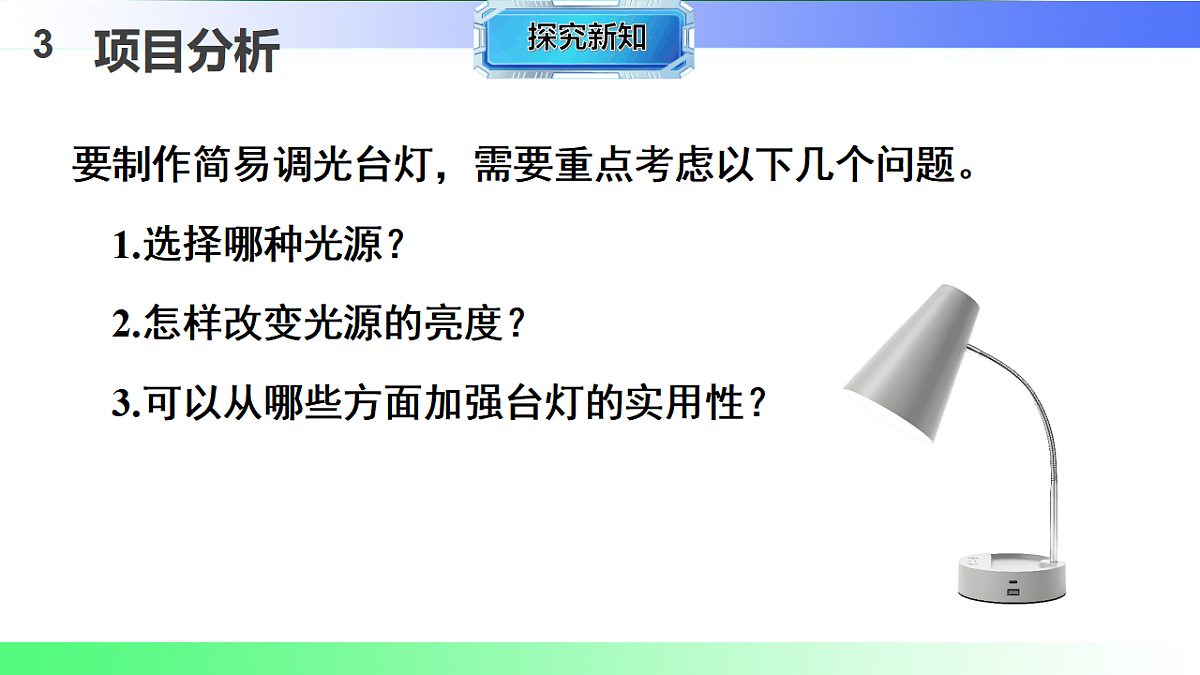 3 项目分析

探究新知

要制作简易调光台灯，需要重点考虑以下几个问题。

1.选择哪种光源？

2.怎样改变光源的亮度？

3.可以从哪些方面加强台灯的实用性？